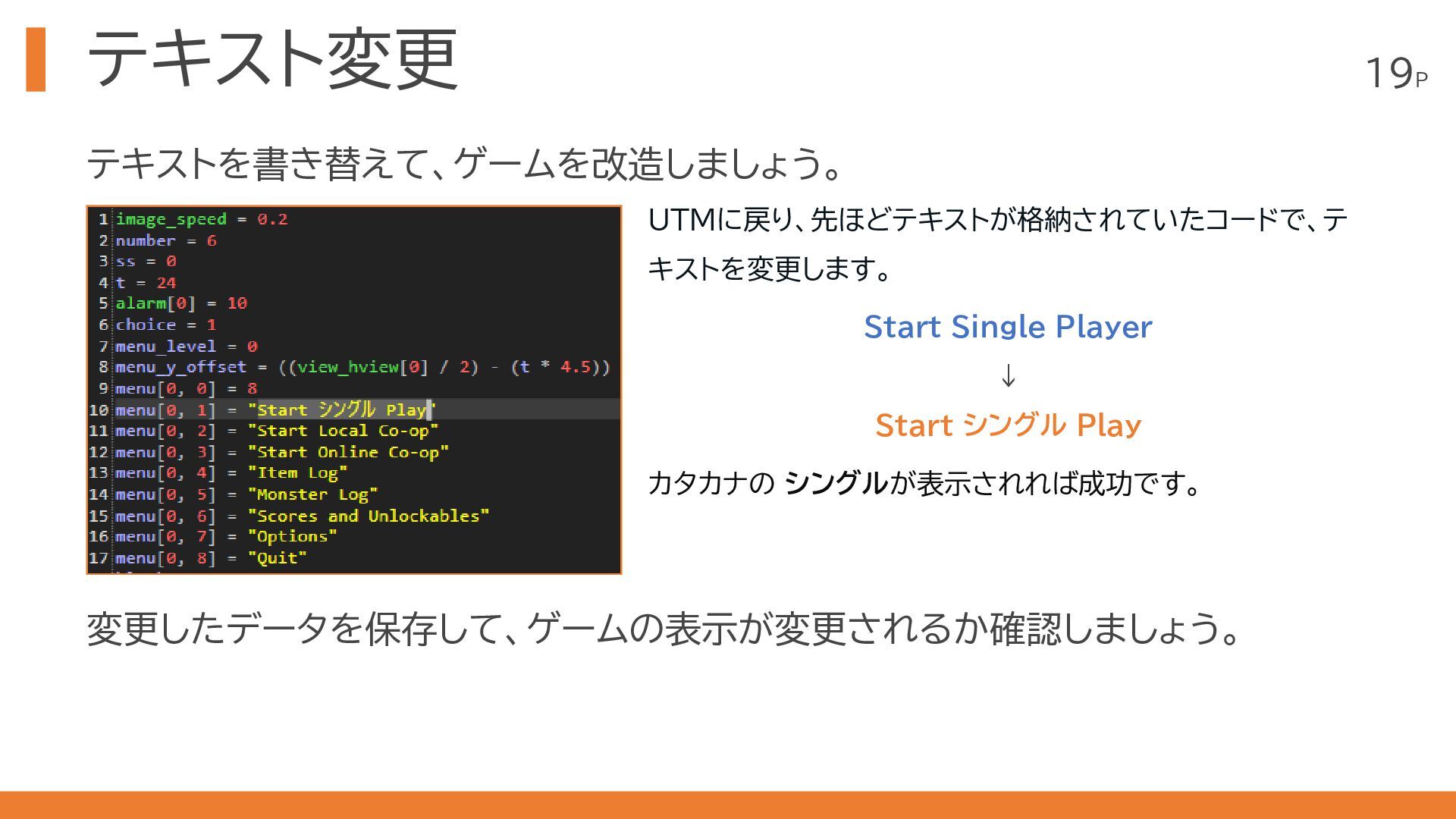 テキスト変更

19P

テキストを書き替えて、ゲームを改造しましょう。

1 image_speed = 0.2
2 number = 6
3 ss = 0
4 t = 24
5 alarm[0] = 10
6 choice = 1
7 menu_level = 0
8 menu_y_offset = ((view_hview[0] / 2) - (t * 4.5))
9 menu[0, 0] = 8
10 menu[0, 1] = "Start シングル Play"
11 menu[0, 2] = "Start Local Co-op"
12 menu[0, 3] = "Start Online Co-op"
13 menu[0, 4] = "Item Log"
14 menu[0, 5] = "Monster Log"
15 menu[0, 6] = "Scores and Unlockables"
16 menu[0, 7] = "Options"
17 menu[0, 8] = "Quit"

UTMに戻り、先ほどテキストが格納されていたコードで、テキストを変更します。

Start Single Player
↓
Start シングル Play

カタカナの シングルが表示されれば成功です。

変更したデータを保存して、ゲームの表示が変更されるか確認しましょう。